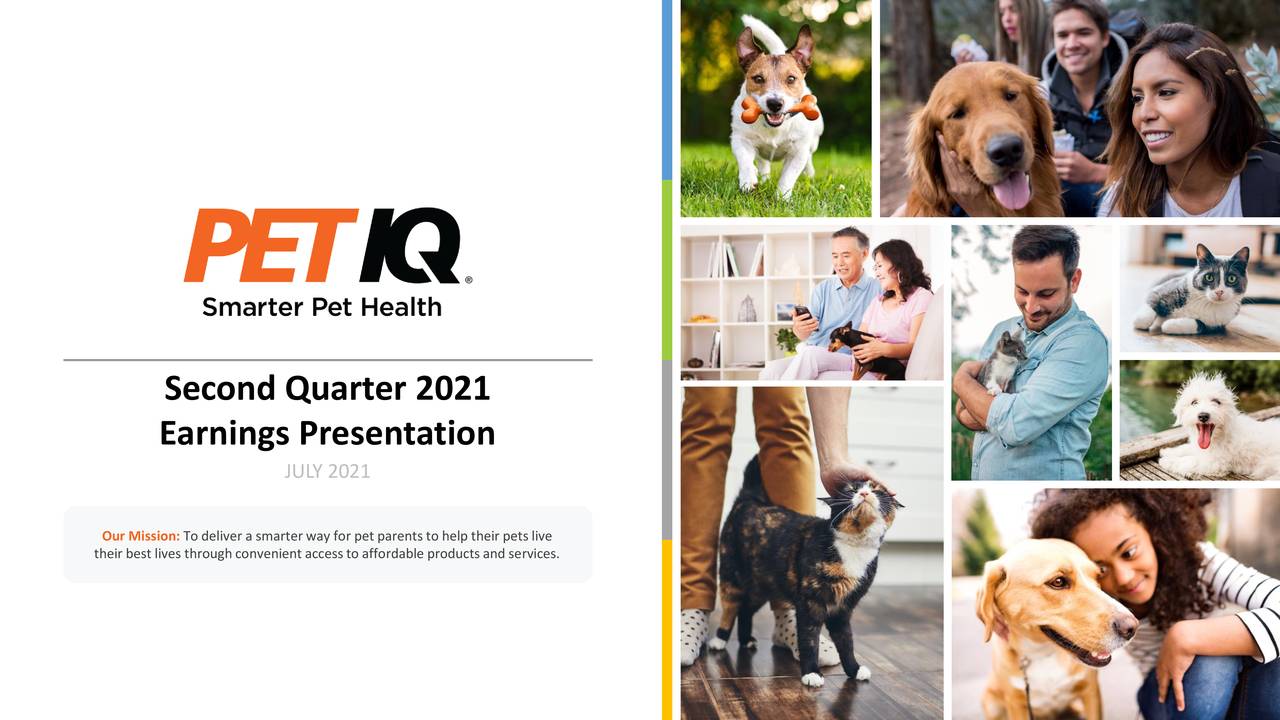 PET IQ®
Smarter Pet Health

Second Quarter 2021
Earnings Presentation
JULY 2021

Our Mission: To deliver a smarter way for pet parents to help their pets live their best lives through convenient access to affordable products and services.